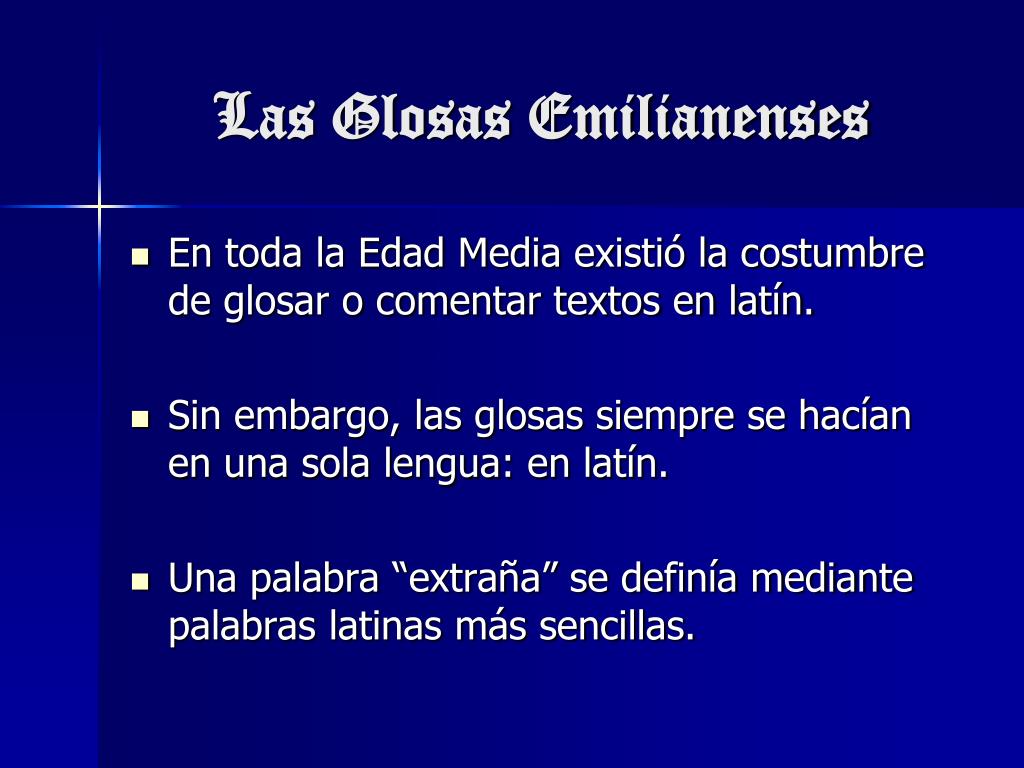 Las Glosas Emilianenses

- En toda la Edad Media existió la costumbre de glosar o comentar textos en latín.

- Sin embargo, las glosas siempre se hacían en una sola lengua: en latín.

- Una palabra “extraña” se definía mediante palabras latinas más sencillas.